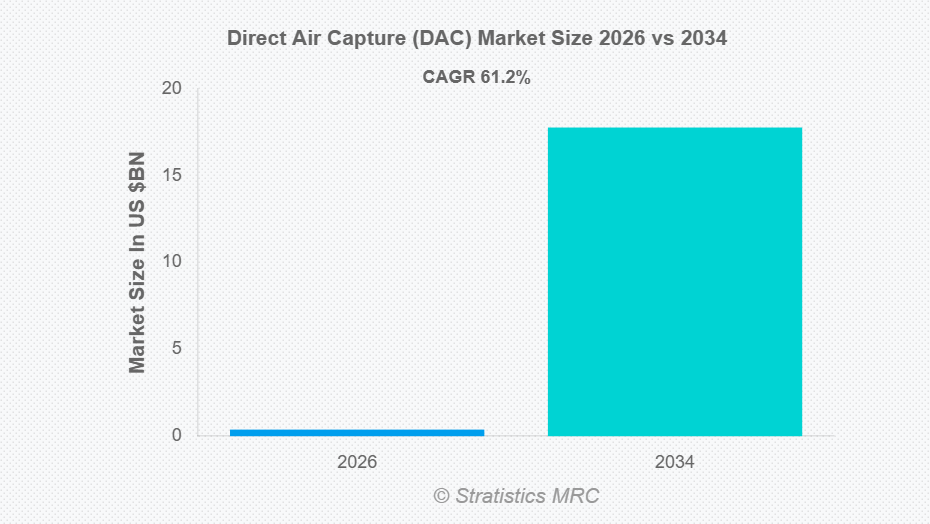 Direct Air Capture (DAC) Market Size 2026 vs 2034

CAGR 61.2%

Market Size In US $BN

20
15
10
5
0

2026
2034

© Stratistics MRC